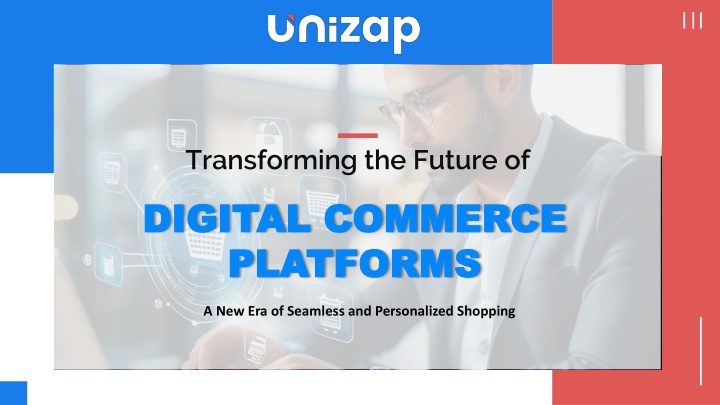 unizap

Transforming the Future of

DIGITAL COMMERCE PLATFORMS

A New Era of Seamless and Personalized Shopping